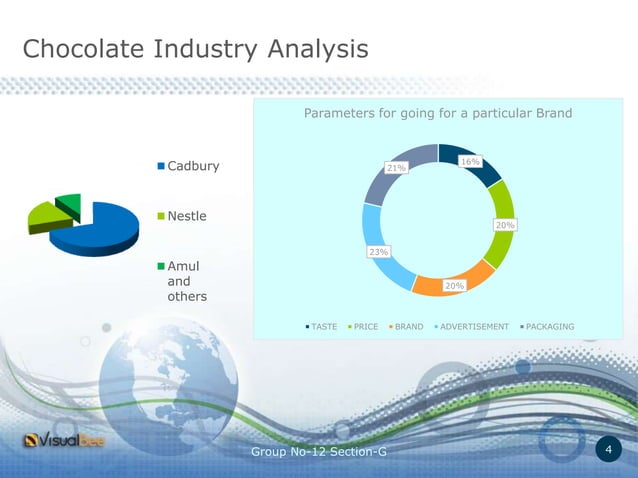 Chocolate Industry Analysis

Cadbury

Nestle

Amul and others

Parameters for going for a particular Brand

16%

20%

20%

23%

21%

TASTE PRICE BRAND ADVERTISEMENT PACKAGING

Visualbee

Group No-12 Section-G

4